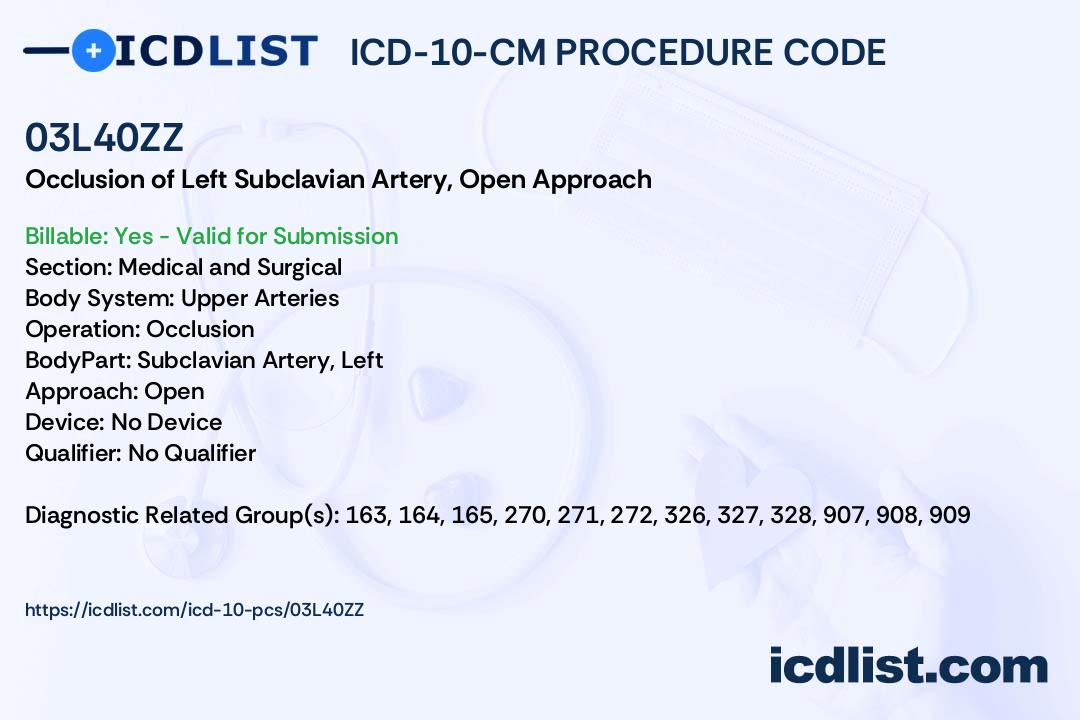 ICDLIST ICD-10-CM PROCEDURE CODE

03L40ZZ
Occlusion of Left Subclavian Artery, Open Approach

Billable: Yes - Valid for Submission
Section: Medical and Surgical
Body System: Upper Arteries
Operation: Occlusion
BodyPart: Subclavian Artery, Left
Approach: Open
Device: No Device
Qualifier: No Qualifier

Diagnostic Related Group(s): 163, 164, 165, 270, 271, 272, 326, 327, 328, 907, 908, 909

https://icdlist.com/icd-10-pcs/03L40ZZ

icdlist.com